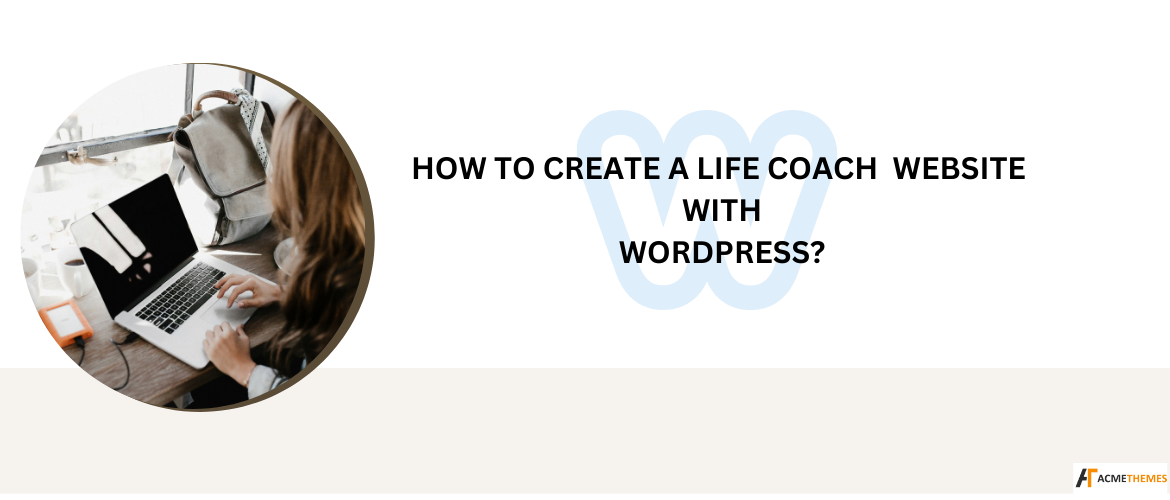 HOW TO CREATE A LIFE COACH WEBSITE WITH WORDPRESS?

ACMETHEMES